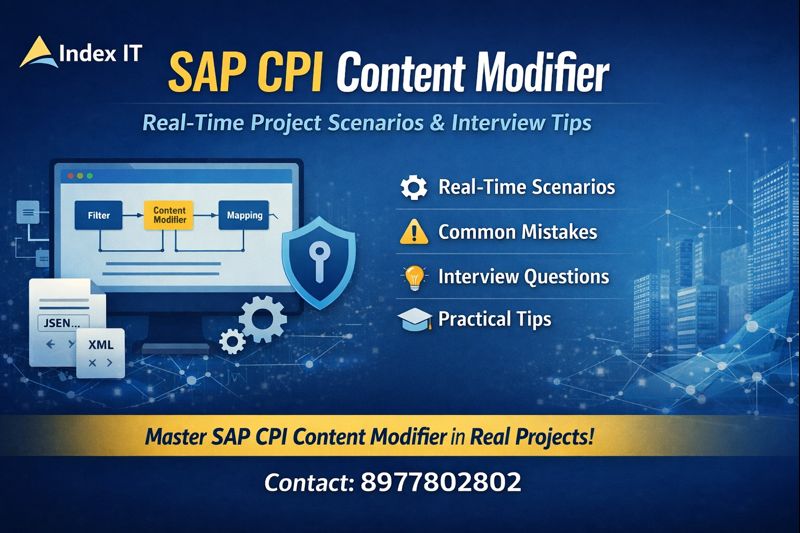 Index IT

SAP CPI Content Modifier

Real-Time Project Scenarios & Interview Tips

Filter
Content Modifier
Mapping

JSEN...
XML

Real-Time Scenarios
Common Mistakes
Interview Questions
Practical Tips

Master SAP CPI Content Modifier in Real Projects!

Contact: 8977802802